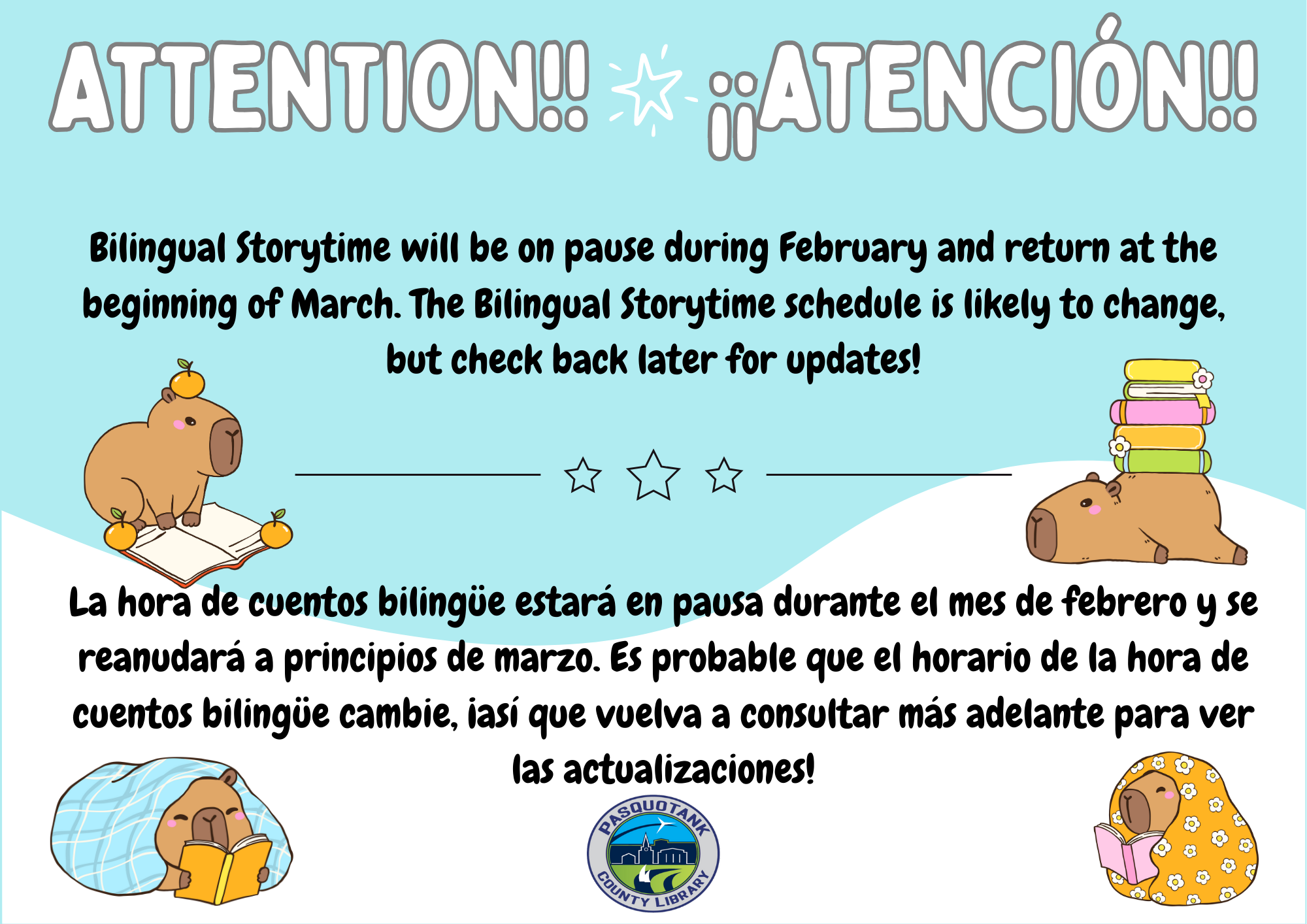 ATTENTION!! ¡¡ATENCIÓN!!

Bilingual Storytime will be on pause during February and return at the beginning of March. The Bilingual Storytime schedule is likely to change, but check back later for updates!

La hora de cuentos bilingüe estará en pausa durante el mes de febrero y se reanudará a principios de marzo. Es probable que el horario de la hora de cuentos bilingüe cambie, ¡así que vuelva a consultar más adelante para ver las actualizaciones!

PASQUOTANK COUNTY LIBRARY